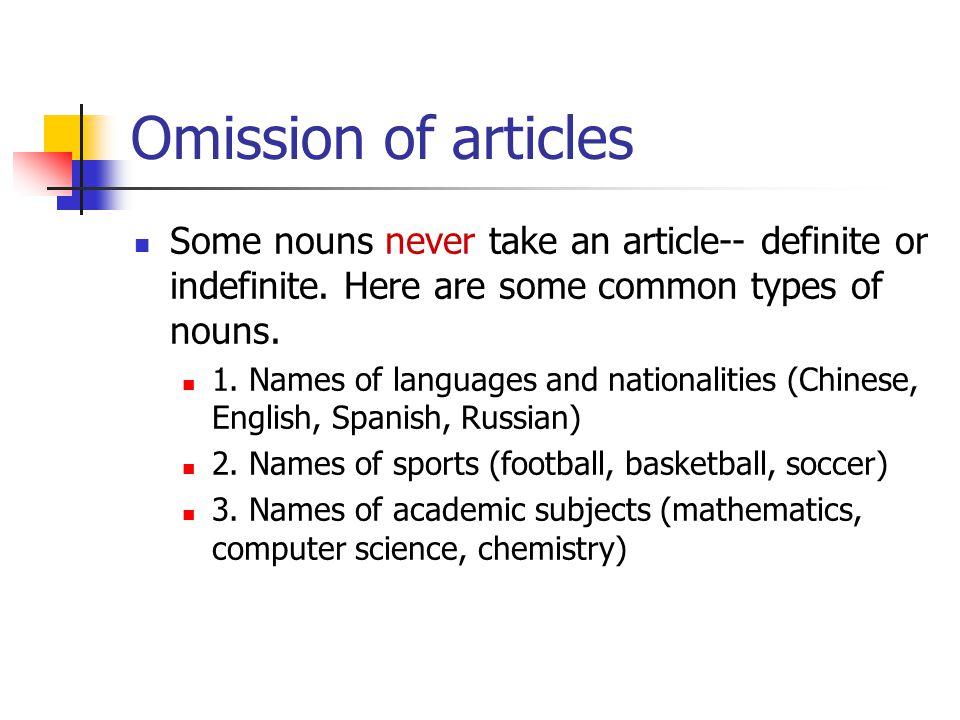 Omission of articles

Some nouns never take an article-- definite or indefinite. Here are some common types of nouns.

1. Names of languages and nationalities (Chinese, English, Spanish, Russian)

2. Names of sports (football, basketball, soccer)

3. Names of academic subjects (mathematics, computer science, chemistry)